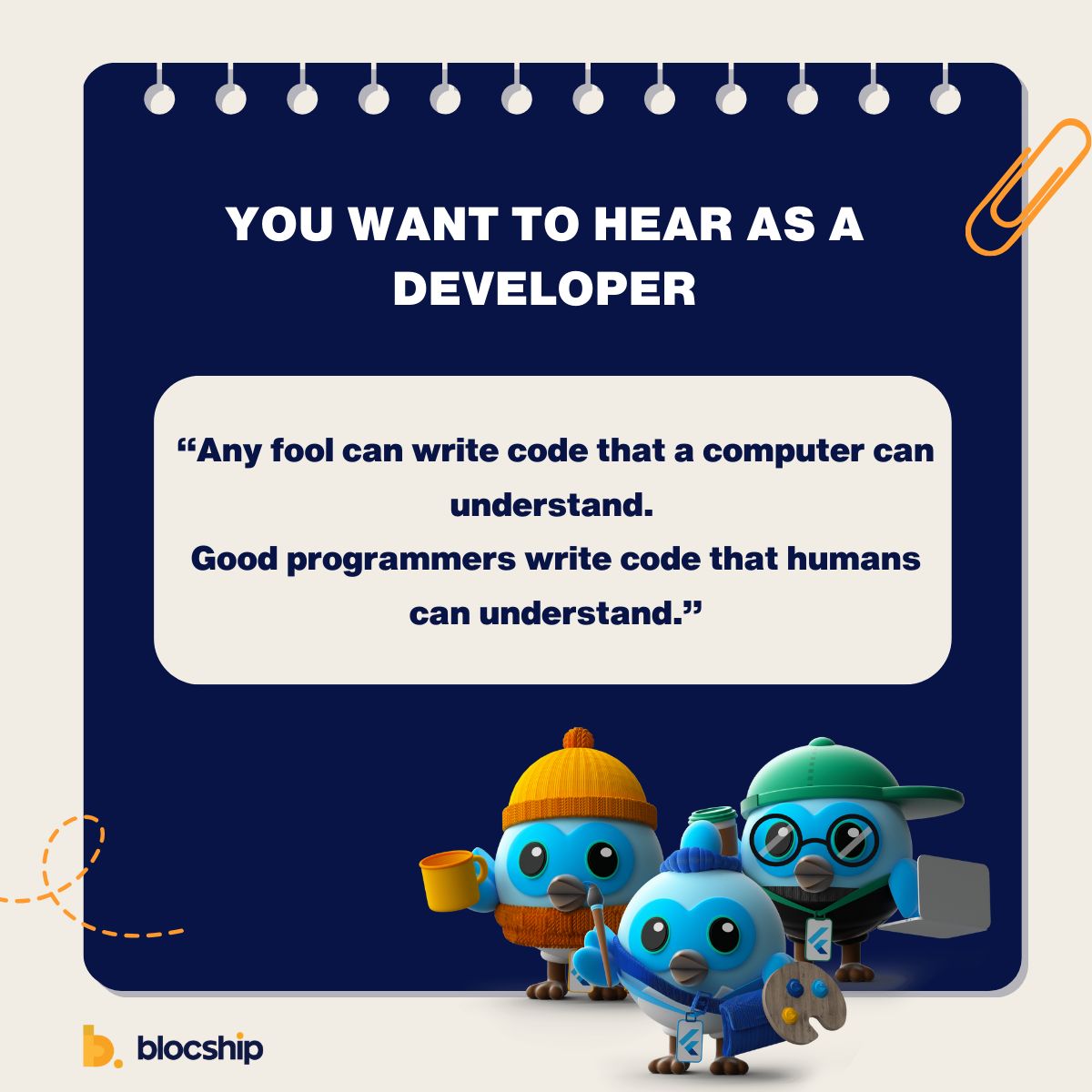 YOU WANT TO HEAR AS A DEVELOPER

“Any fool can write code that a computer can understand.
Good programmers write code that humans can understand.”

blocship